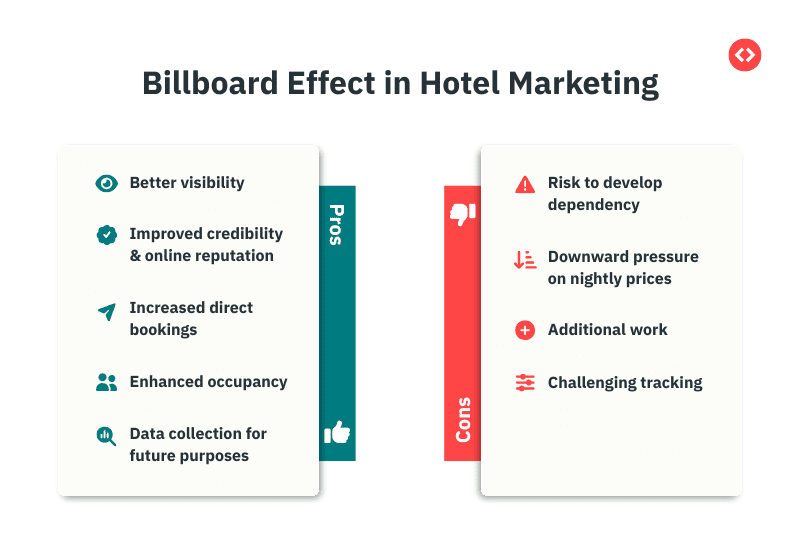 Billboard Effect in Hotel Marketing

Better visibility

Improved credibility & online reputation

Increased direct bookings

Enhanced occupancy

Data collection for future purposes

Pros

Cons

Risk to develop dependency

Downward pressure on nightly prices

Additional work

Challenging tracking